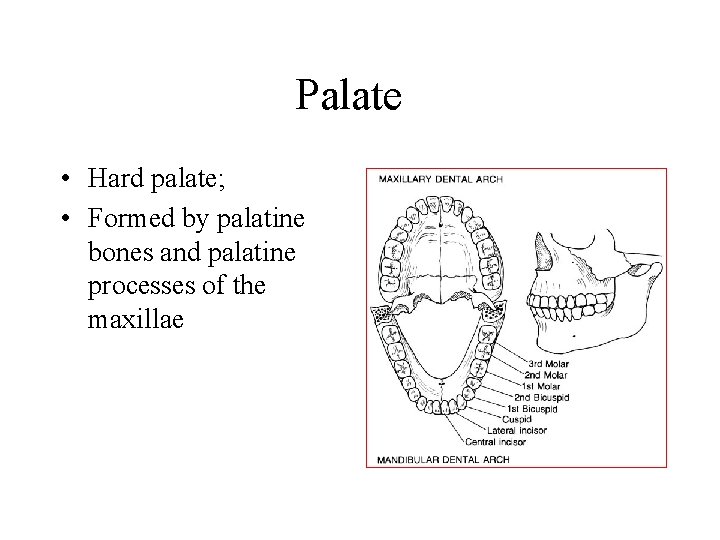 Palate

• Hard palate;
• Formed by palatine bones and palatine processes of the maxillae

MAXILLARY DENTAL ARCH

3rd Molar
2nd Molar
1st Molar
2nd Bicuspid
1st Bicuspid
Cuspid
Lateral incisor
Central incisor

MANDIBULAR DENTAL ARCH